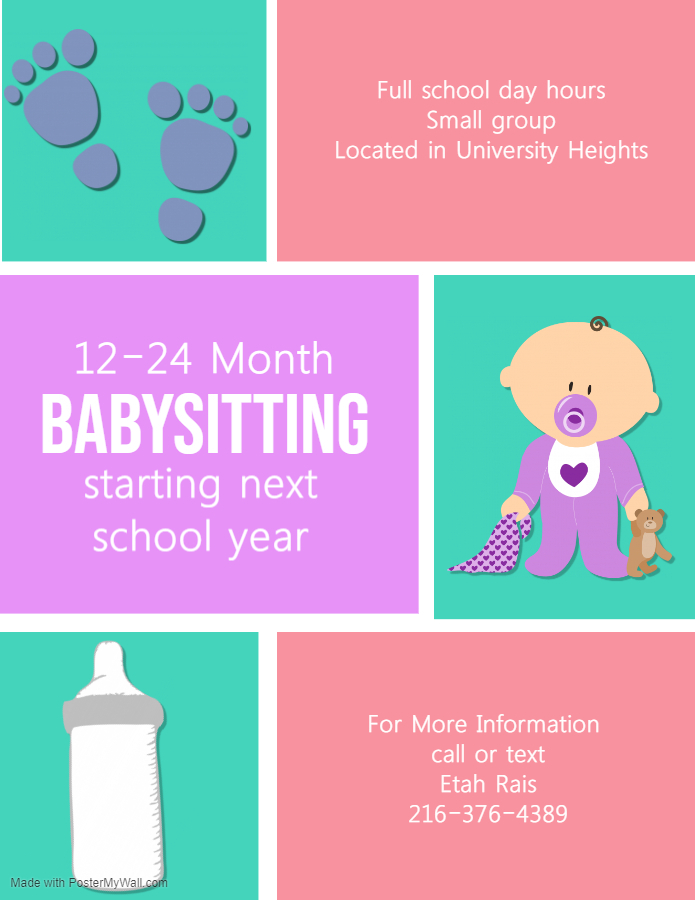 Full school day hours
Small group
Located in University Heights

12-24 Month
BABYSITTING
starting next
school year

For More Information
call or text
Etah Rais
216-376-4389

Made with PosterMyWall.com